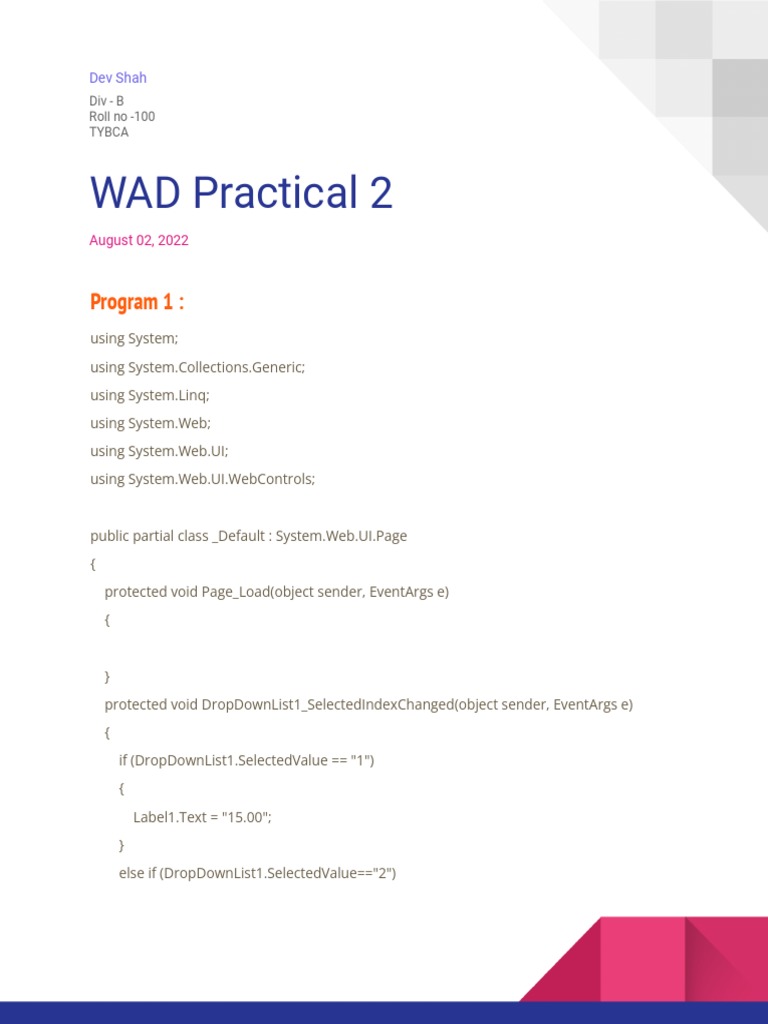 Dev Shah
Div - B
Roll no -100
TYBCA

WAD Practical 2

August 02, 2022

Program 1 :

using System;
using System.Collections.Generic;
using System.Linq;
using System.Web;
using System.Web.UI;
using System.Web.UI.WebControls;

public partial class _Default : System.Web.UI.Page
{
protected void Page_Load(object sender, EventArgs e)
{

}
protected void DropDownList1_SelectedIndexChanged(object sender, EventArgs e)
{
if (DropDownList1.SelectedValue == "1")
{
Label1.Text = "15.00";
}
else if (DropDownList1.SelectedValue=="2")